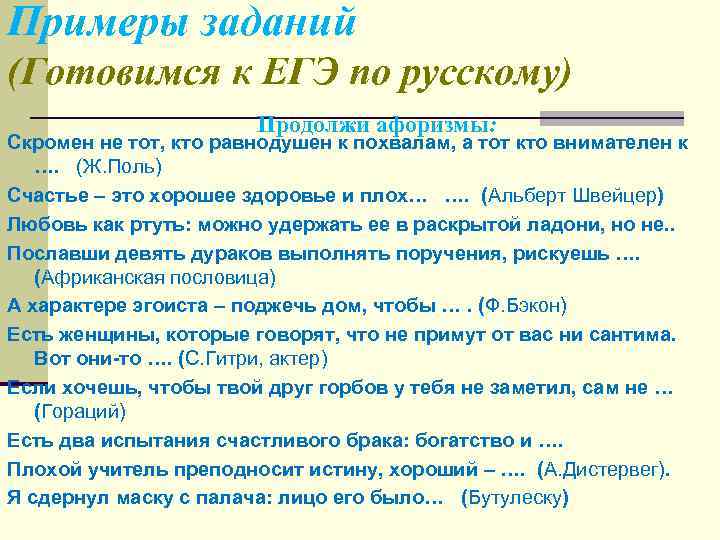 Примеры заданий
(Готовимся к ЕГЭ по русскому)

Продолжи афоризмы:

Скромен не тот, кто равнодушен к похвалам, а тот кто внимателен к …. (Ж.Поль)

Счастье – это хорошее здоровье и плох… …. (Альберт Швейцер)

Любовь как ртуть: можно удержать ее в раскрытой ладони, но не..

Пославши девять дураков выполнять поручения, рискуешь …. (Африканская пословица)

А характере эгоиста – поджечь дом, чтобы … . (Ф.Бэкон)

Есть женщины, которые говорят, что не примут от вас ни сантима. Вот они-то …. (С.Гитри, актер)

Если хочешь, чтобы твой друг горбов у тебя не заметил, сам не … (Гораций)

Есть два испытания счастливого брака: богатство и ….

Плохой учитель преподносит истину, хороший – …. (А.Дистервег).

Я сдернул маску с палача: лицо его было… (Бутулеску)